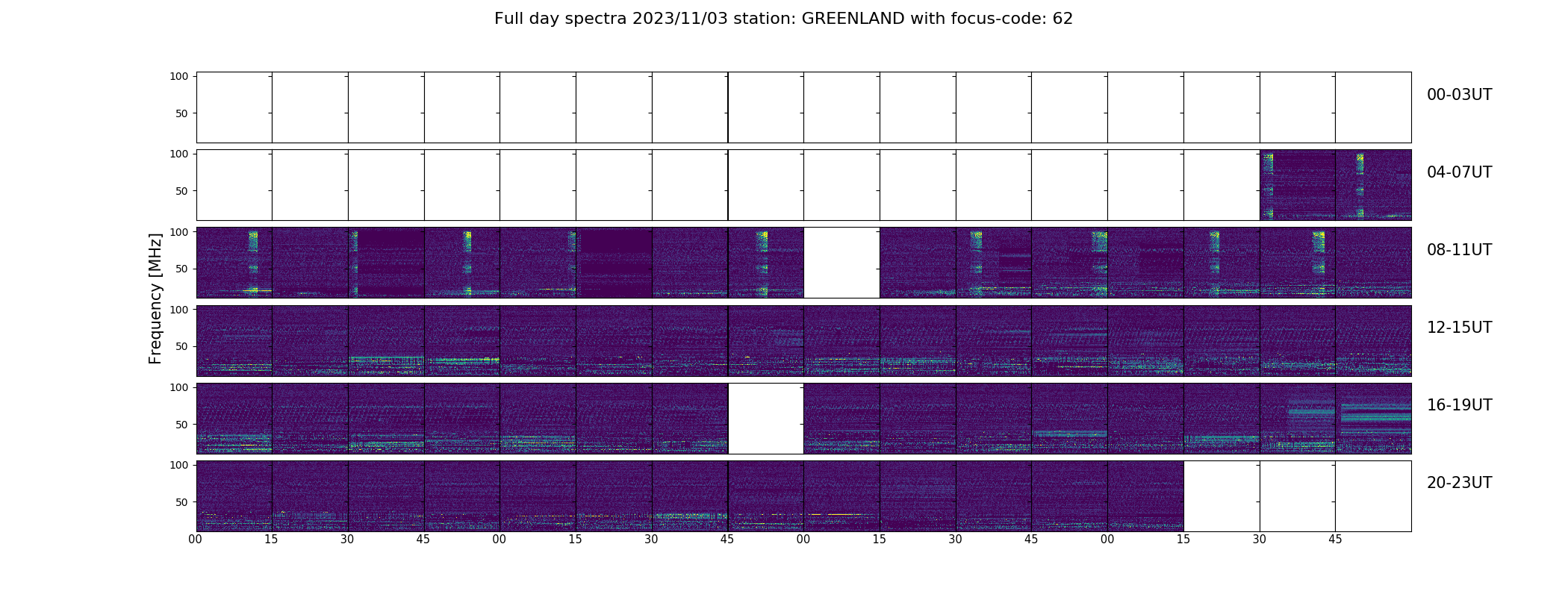 Full day spectra 2023/11/03 station: GREENLAND with focus-code: 62

Frequency [MHz]

100
50
00-03UT

100
50
04-07UT

100
50
08-11UT

100
50
12-15UT

100
50
16-19UT

100
50
20-23UT

00 15 30 45 00 15 30 45 00 15 30 45 00 15 30 45